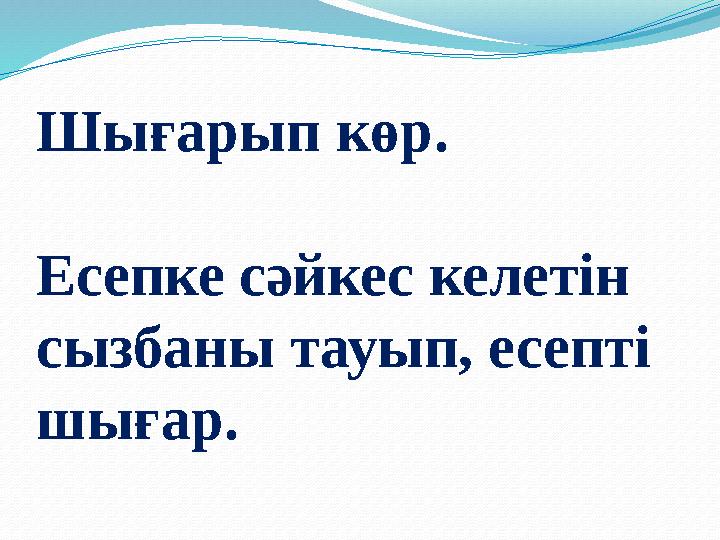 Шығарып көр.

Есепке сәйкес келетін сызбаны тауып, есепті шығар.